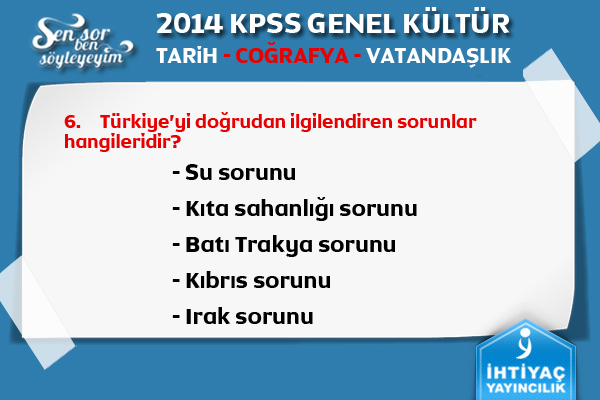 Sen sor ben söyleyeyim

2014 KPSS GENEL KÜLTÜR

TARİH - COĞRAFYA - VATANDAŞLIK

6. Türkiye'yi doğrudan ilgilendiren sorunlar hangileridir?

- Su sorunu

- Kıta sahanlığı sorunu

- Batı Trakya sorunu

- Kıbrıs sorunu

- Irak sorunu

İHTİYAÇ YAYINCILIK